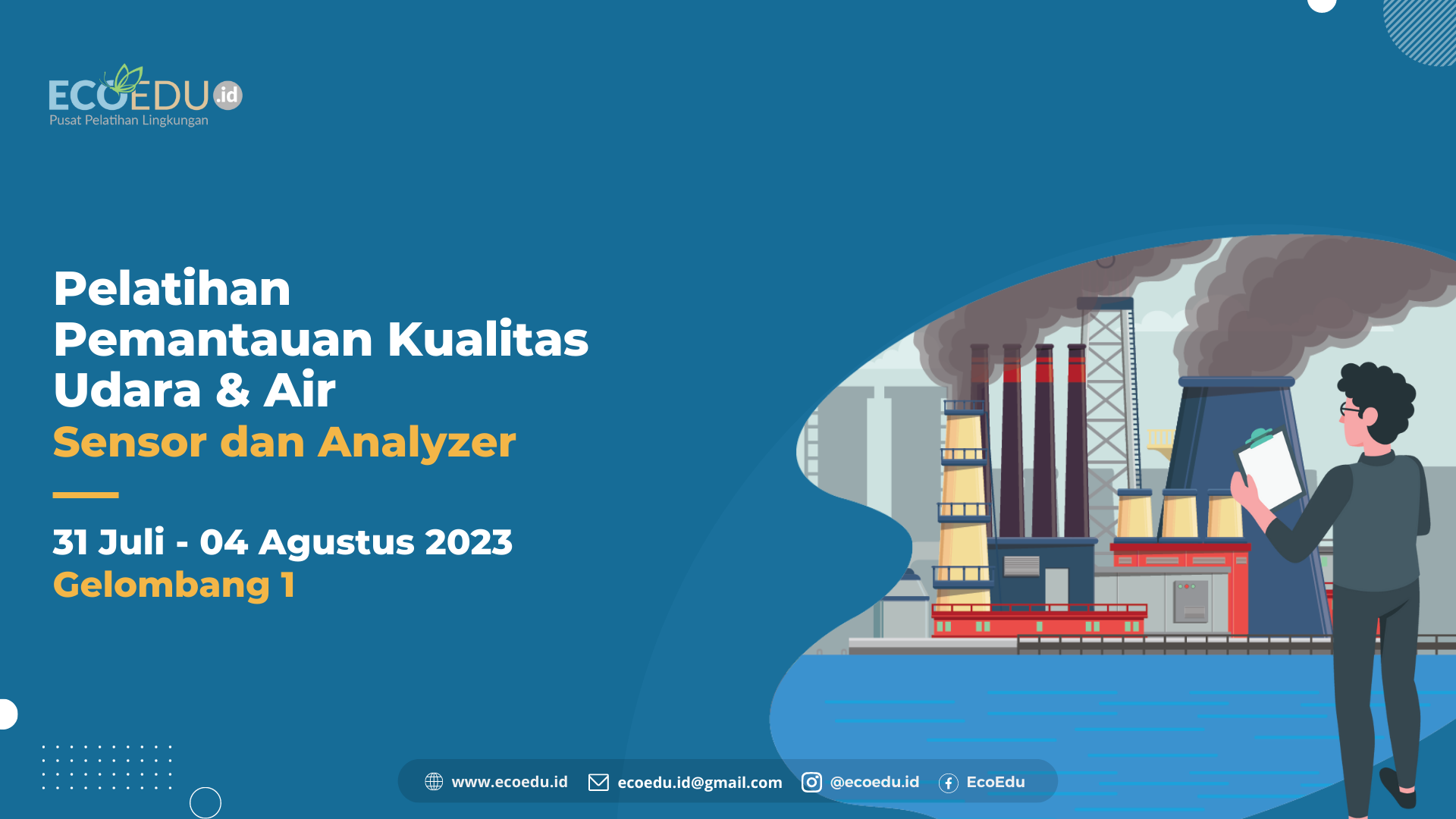 ECOEDU.id
Pusat Pelatihan Lingkungan

Pelatihan
Pemantauan Kualitas
Udara & Air
Sensor dan Analyzer

31 Juli - 04 Agustus 2023
Gelombang 1

www.ecoedu.id ecoedu.id@gmail.com @ecoedu.id EcoEdu